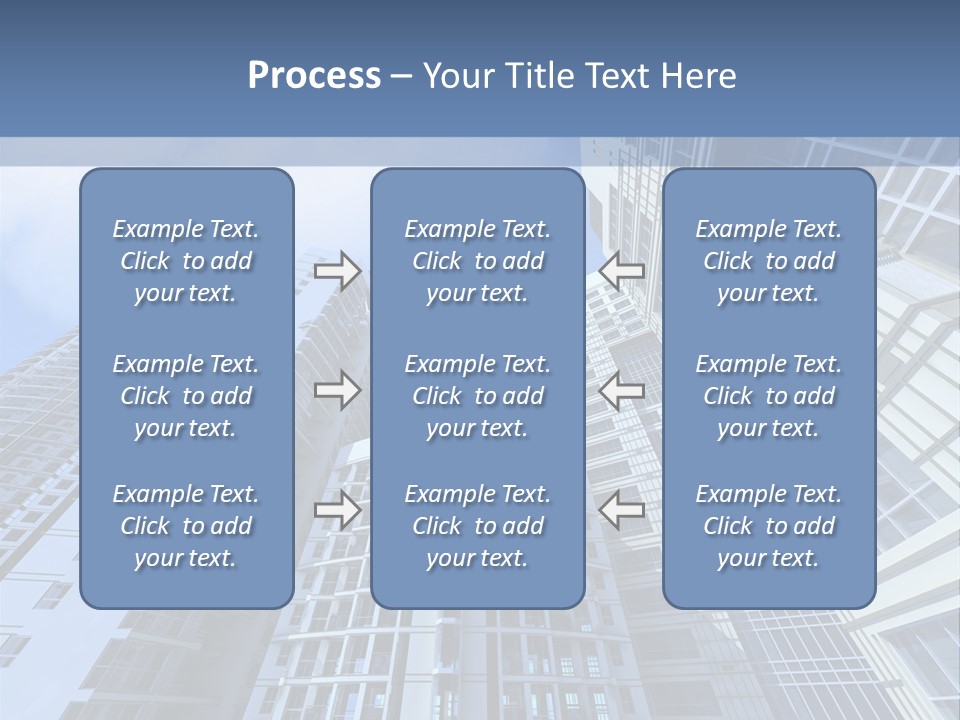 Process – Your Title Text Here

Example Text. Click to add your text.

Example Text. Click to add your text.

Example Text. Click to add your text.

Example Text. Click to add your text.

Example Text. Click to add your text.

Example Text. Click to add your text.

Example Text. Click to add your text.

Example Text. Click to add your text.

Example Text. Click to add your text.